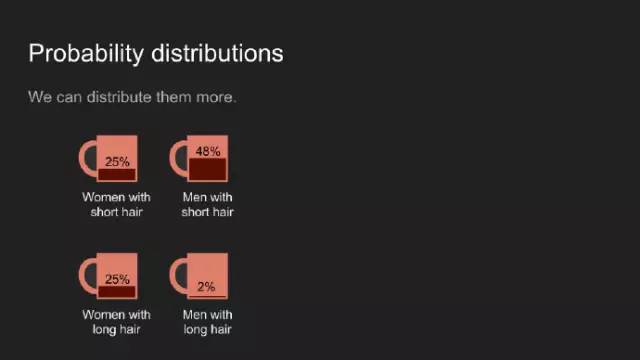 Probability distributions

We can distribute them more.

25%
Women with short hair

48%
Men with short hair

25%
Women with long hair

2%
Men with long hair